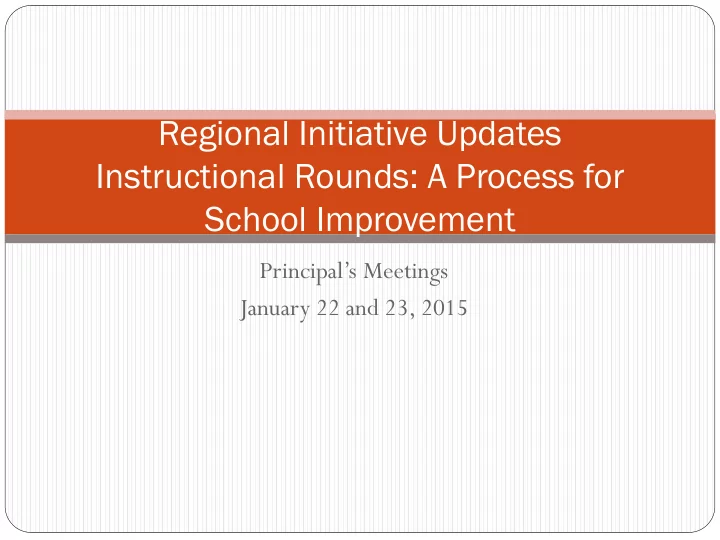 Regional Initiative Updates
Instructional Rounds: A Process for School Improvement

Principal’s Meetings
January 22 and 23, 2015